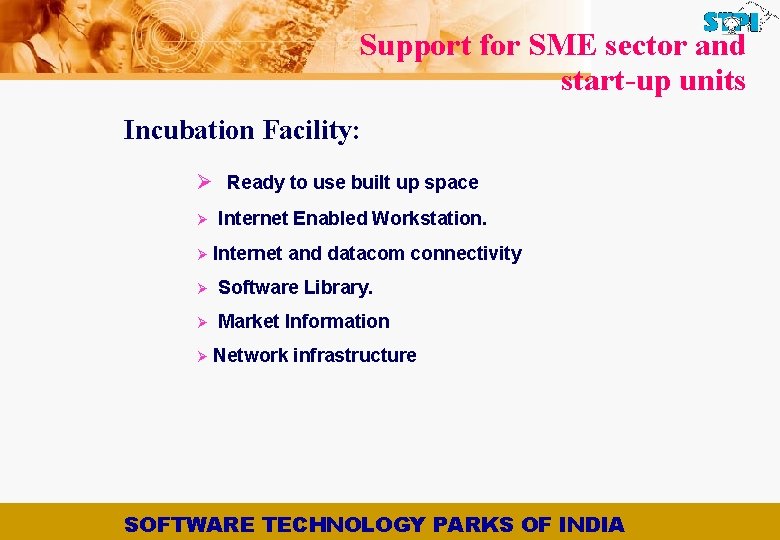 STPI

Support for SME sector and start-up units

Incubation Facility:

➢ Ready to use built up space

➢ Internet Enabled Workstation.

➢ Internet and datacom connectivity

➢ Software Library.

➢ Market Information

➢ Network infrastructure

SOFTWARE TECHNOLOGY PARKS OF INDIA